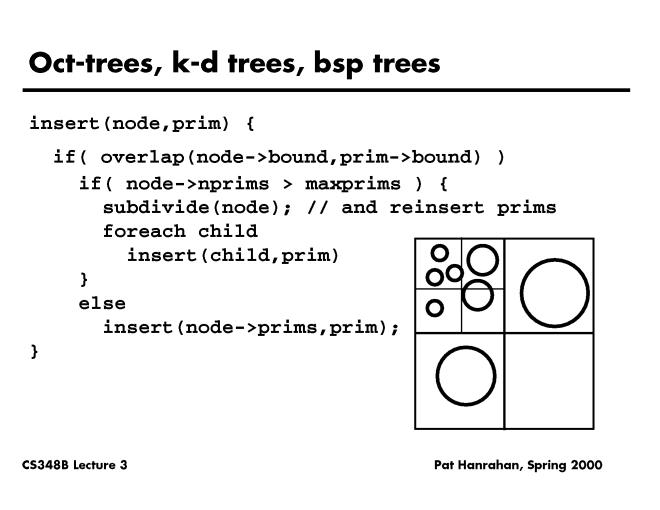 Oct-trees, k-d trees, bsp trees

insert(node,prim) {
  if( overlap(node->bound,prim->bound) )
    if( node->nprims > maxprims ) {
      subdivide(node); // and reinsert prims
      foreach child
        insert(child,prim)
    }
    else
      insert(node->prims,prim);
}

CS348B Lecture 3

Pat Hanrahan, Spring 2000